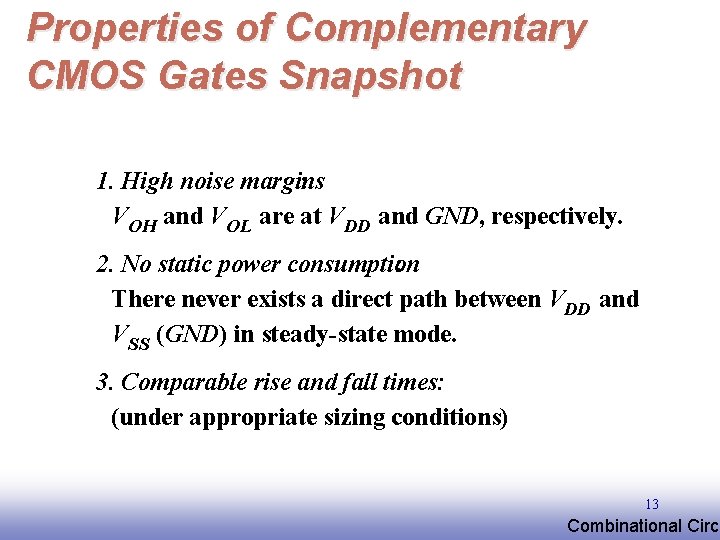 Properties of Complementary CMOS Gates Snapshot

1. High noise margins
$V_{OH}$ and $V_{OL}$ are at $V_{DD}$ and $GND$, respectively.

2. No static power consumption
There never exists a direct path between $V_{DD}$ and $V_{SS}$ ($GND$) in steady-state mode.

3. Comparable rise and fall times:
(under appropriate sizing conditions)

13

Combinational Circ